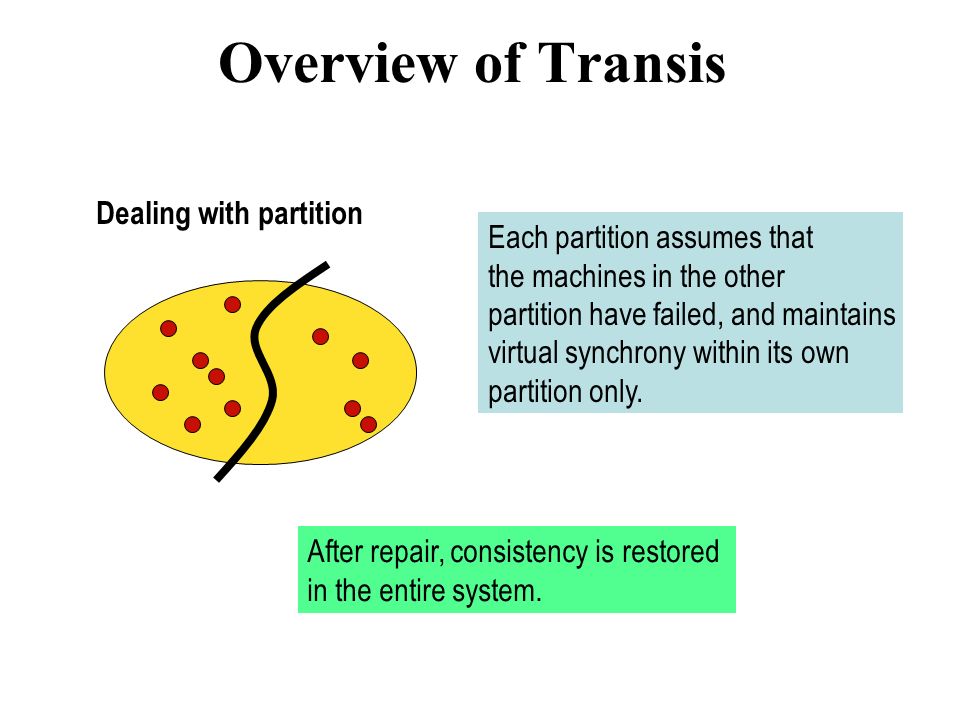 Overview of Transis

Dealing with partition

Each partition assumes that the machines in the other partition have failed, and maintains virtual synchrony within its own partition only.

After repair, consistency is restored in the entire system.